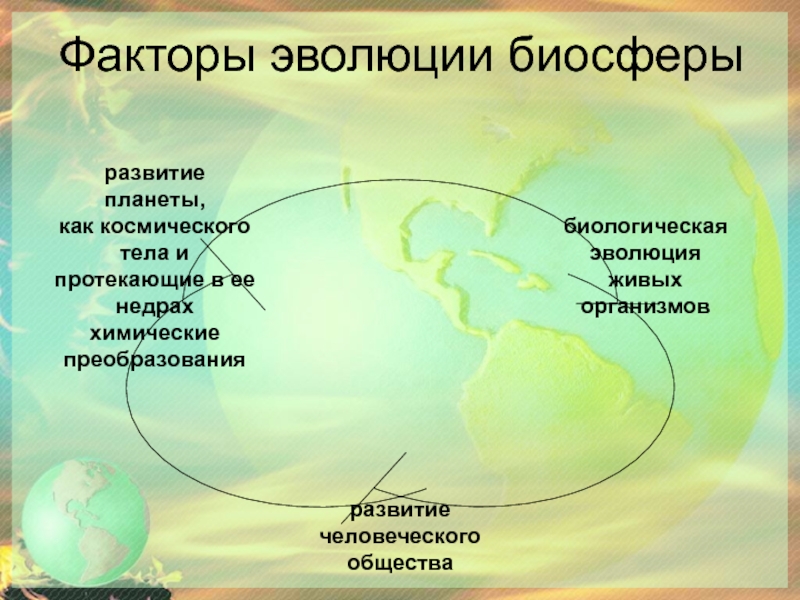 Факторы эволюции биосферы

развитие планеты, как космического тела и протекающие в ее недрах химические преобразования

биологическая эволюция живых организмов

развитие человеческого общества